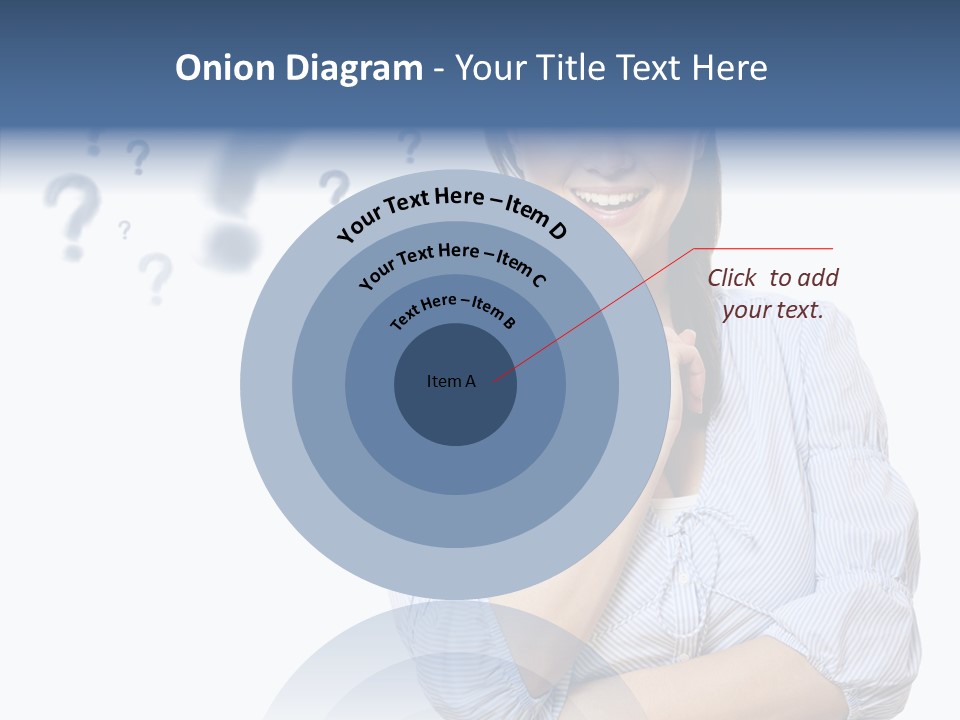 Onion Diagram - Your Title Text Here

Your Text Here – Item D

Your Text Here – Item C

Text Here – Item B

Item A

Click to add your text.